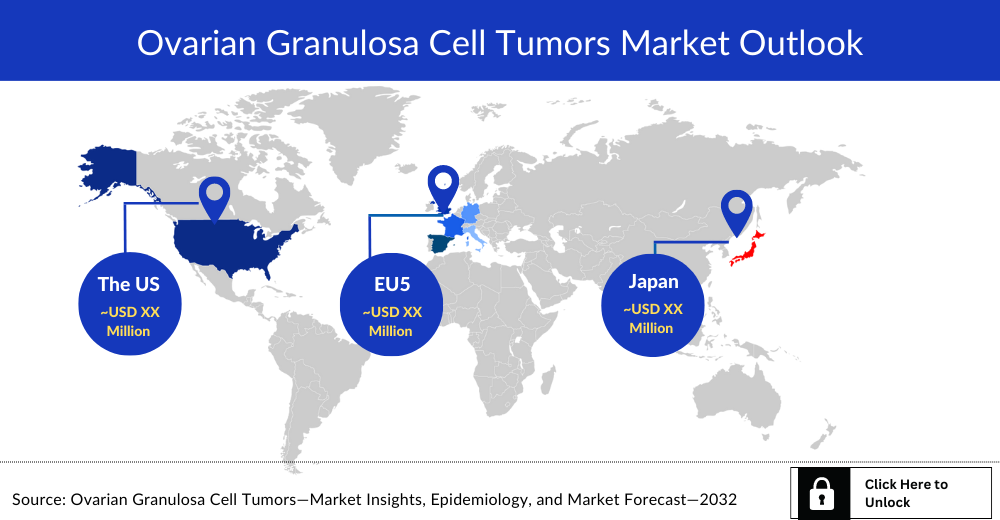 Ovarian Granulosa Cell Tumors Market Outlook

The US
~USD XX Million

EU5
~USD XX Million

Japan
~USD XX Million

Source: Ovarian Granulosa Cell Tumors—Market Insights, Epidemiology, and Market Forecast—2032

Click Here to Unlock